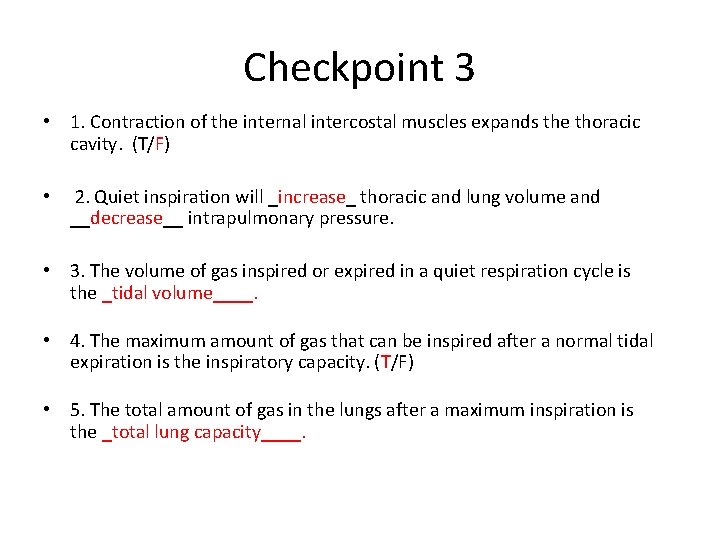 Checkpoint 3

• 1. Contraction of the internal intercostal muscles expands the thoracic cavity. (T/F)

• 2. Quiet inspiration will _increase_ thoracic and lung volume and __decrease__ intrapulmonary pressure.

• 3. The volume of gas inspired or expired in a quiet respiration cycle is the _tidal volume____.

• 4. The maximum amount of gas that can be inspired after a normal tidal expiration is the inspiratory capacity. (T/F)

• 5. The total amount of gas in the lungs after a maximum inspiration is the _total lung capacity____.